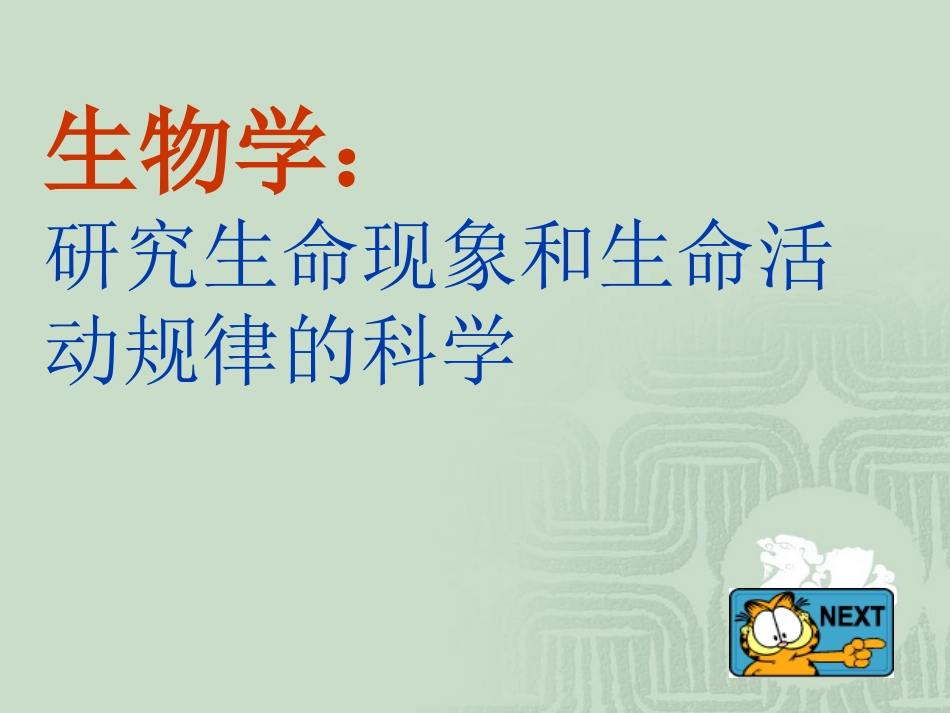 生物学:
研究生命现象和生命活动规律的科学

NEXT